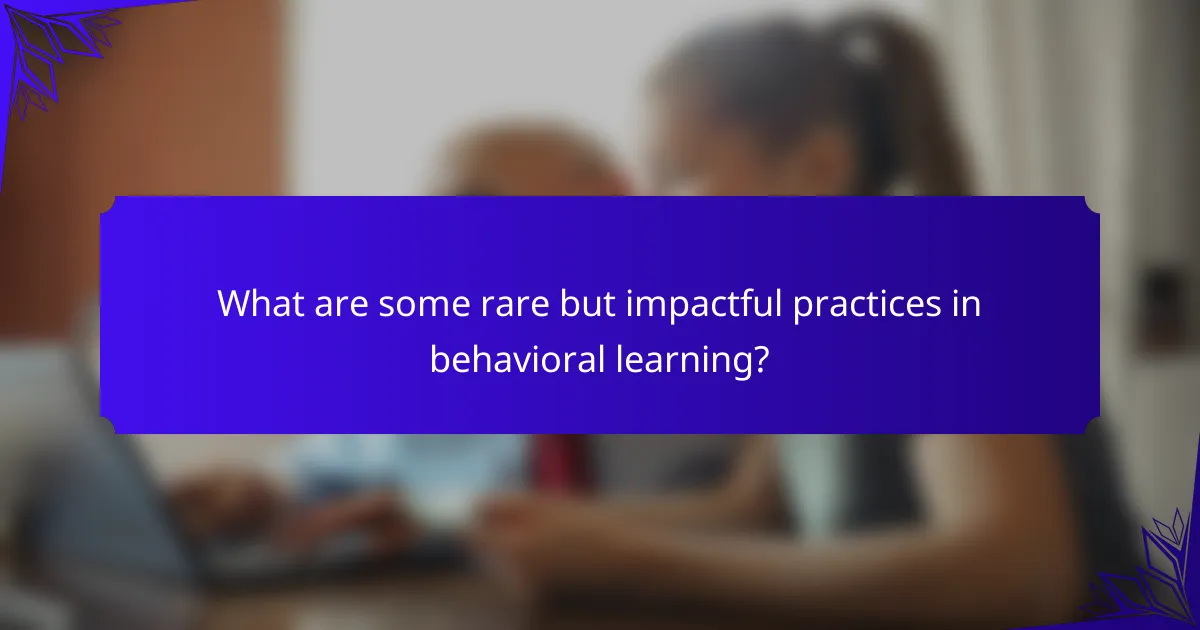 What are some rare but impactful practices in behavioral learning?